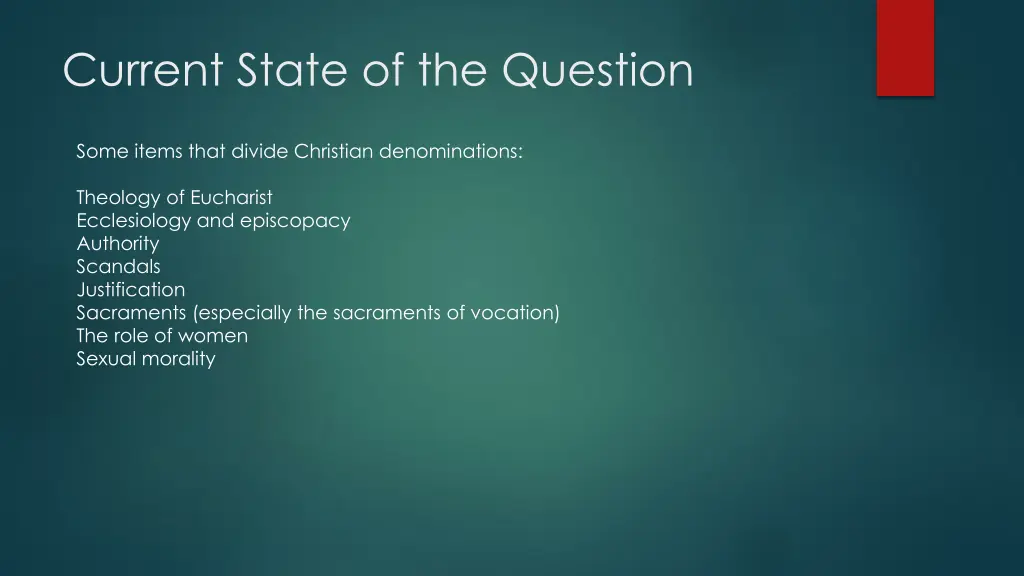 Current State of the Question

Some items that divide Christian denominations:

Theology of Eucharist
Ecclesiology and episcopacy
Authority
Scandals
Justification
Sacraments (especially the sacraments of vocation)
The role of women
Sexual morality